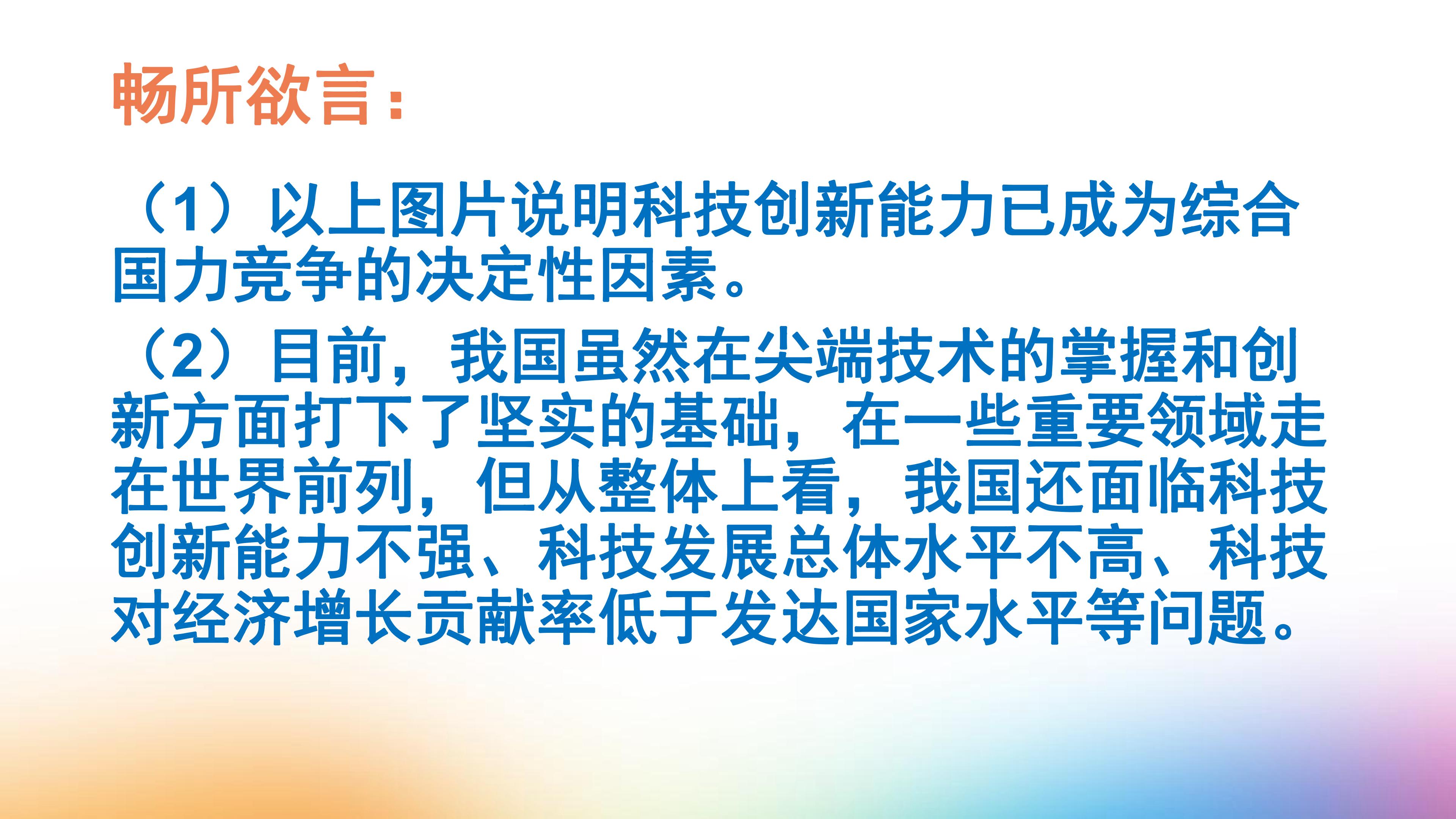 畅所欲言：

（1）以上图片说明科技创新能力已成为综合国力竞争的决定性因素。

（2）目前，我国虽然在尖端技术的掌握和创新方面打下了坚实的基础，在一些重要领域走在世界前列，但从整体上看，我国还面临科技创新能力不强、科技发展总体水平不高、科技对经济增长贡献率低于发达国家水平等问题。